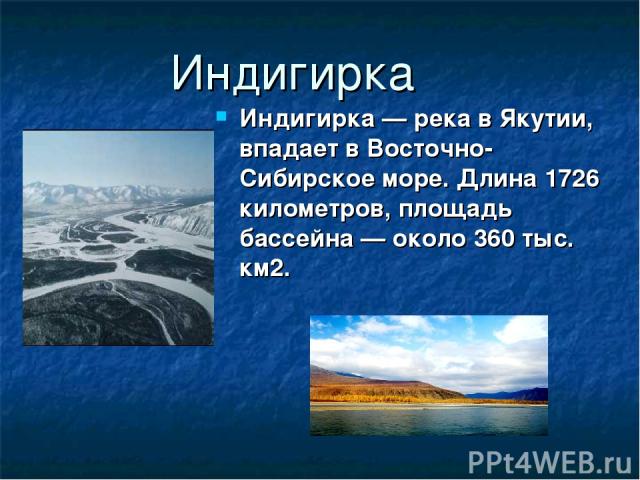 Индигирка

Индигирка — река в Якутии, впадает в Восточно-Сибирское море. Длина 1726 километров, площадь бассейна — около 360 тыс. км2.

PPt4WEB.ru